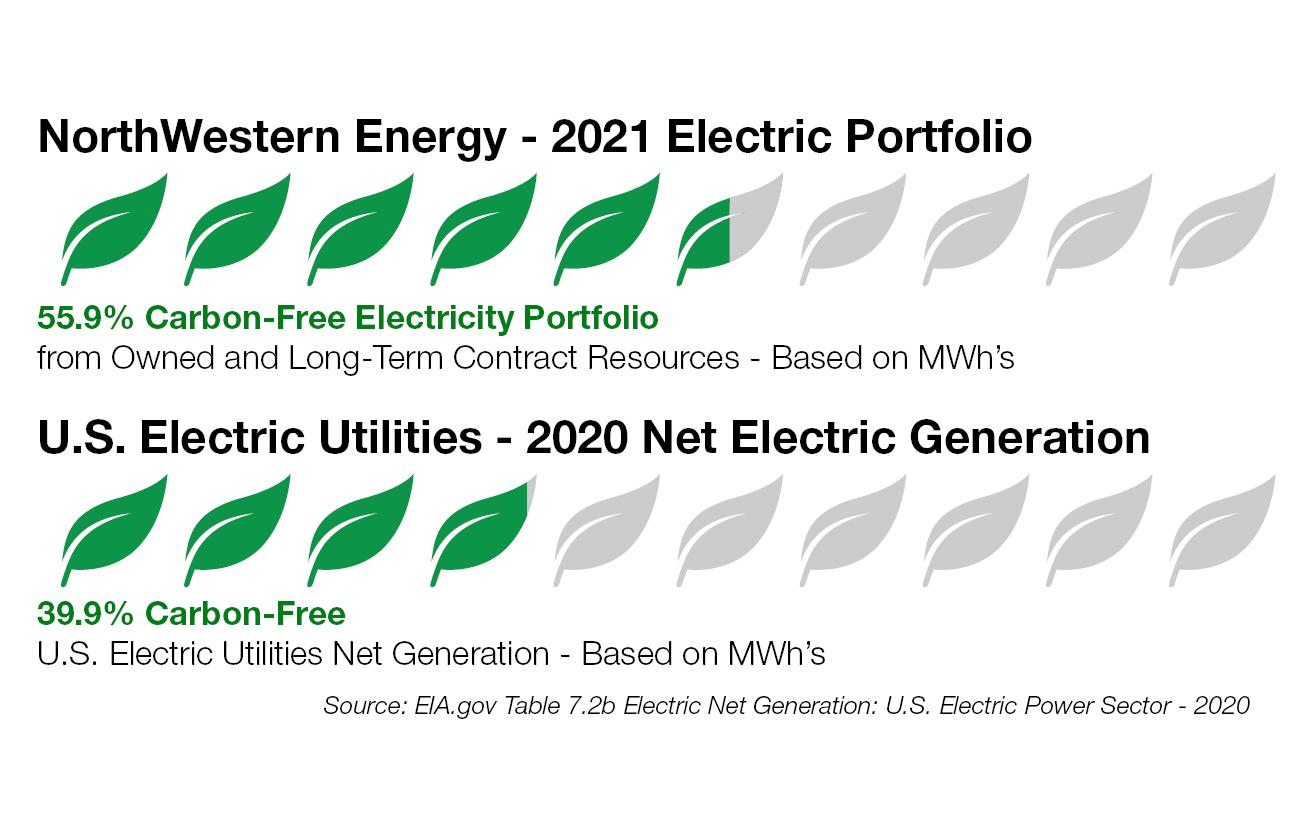 NorthWestern Energy - 2021 Electric Portfolio

55.9% Carbon-Free Electricity Portfolio
from Owned and Long-Term Contract Resources - Based on MWh's

U.S. Electric Utilities - 2020 Net Electric Generation

39.9% Carbon-Free
U.S. Electric Utilities Net Generation - Based on MWh's

Source: EIA.gov Table 7.2b Electric Net Generation: U.S. Electric Power Sector - 2020